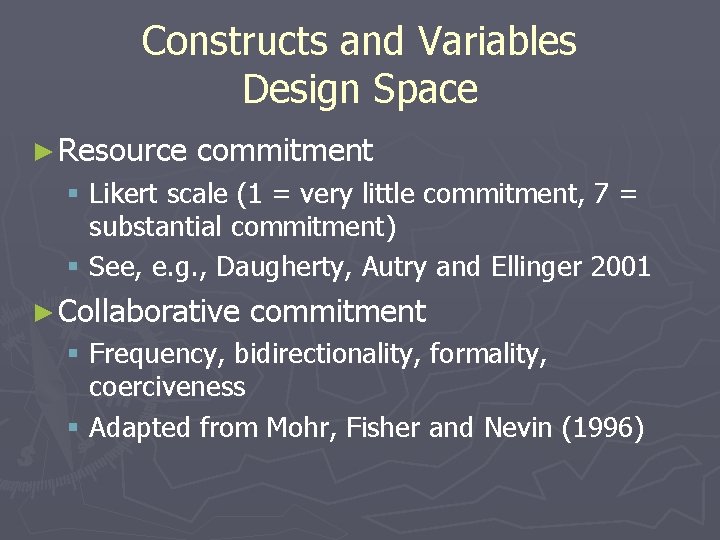 Constructs and Variables
Design Space

► Resource commitment
▪ Likert scale (1 = very little commitment, 7 = substantial commitment)
▪ See, e.g., Daugherty, Autry and Ellinger 2001

► Collaborative commitment
▪ Frequency, bidirectionality, formality, coerciveness
▪ Adapted from Mohr, Fisher and Nevin (1996)